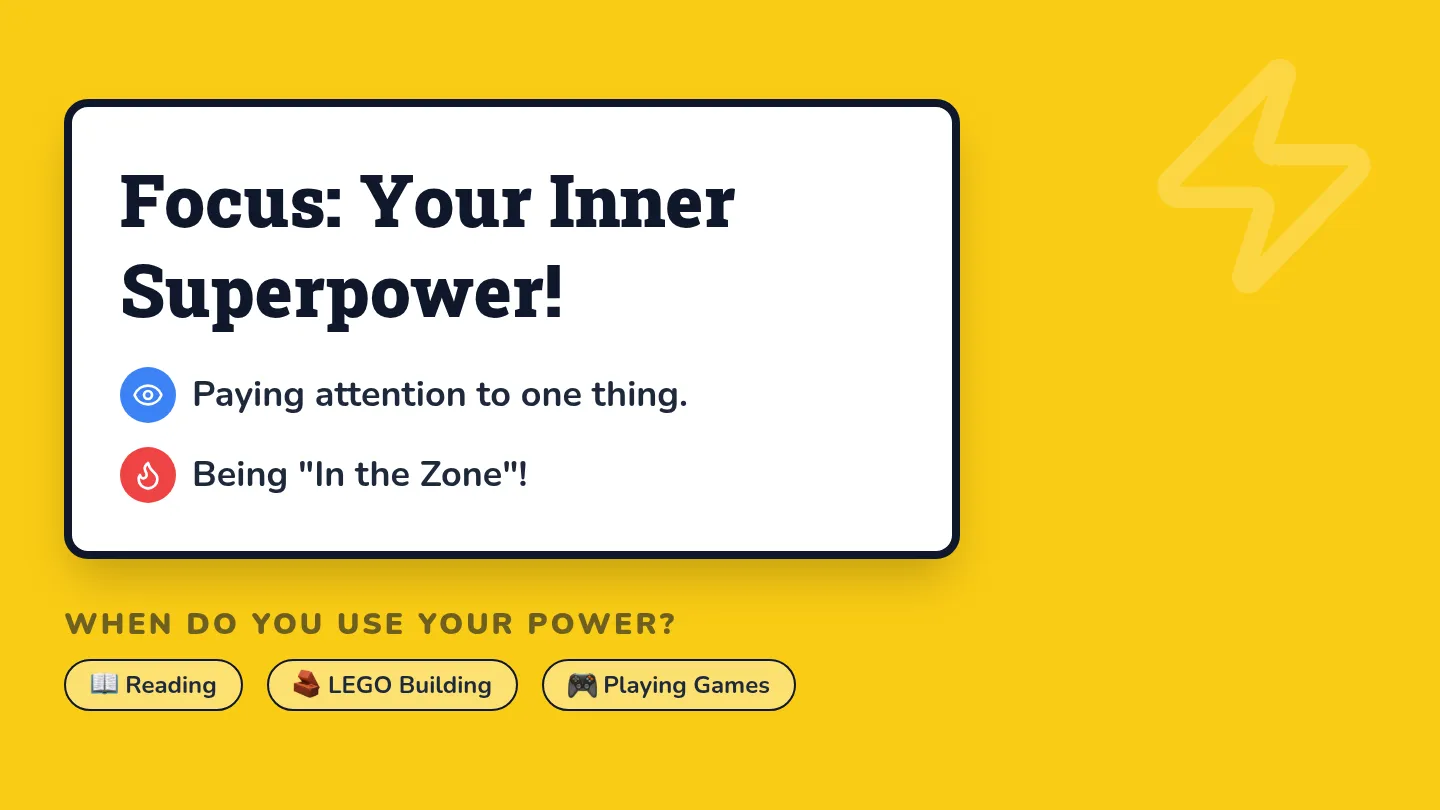 Focus: Your Inner Superpower!

Paying attention to one thing.

Being "In the Zone"!

WHEN DO YOU USE YOUR POWER?

📖 Reading

🧱 LEGO Building

🎮 Playing Games